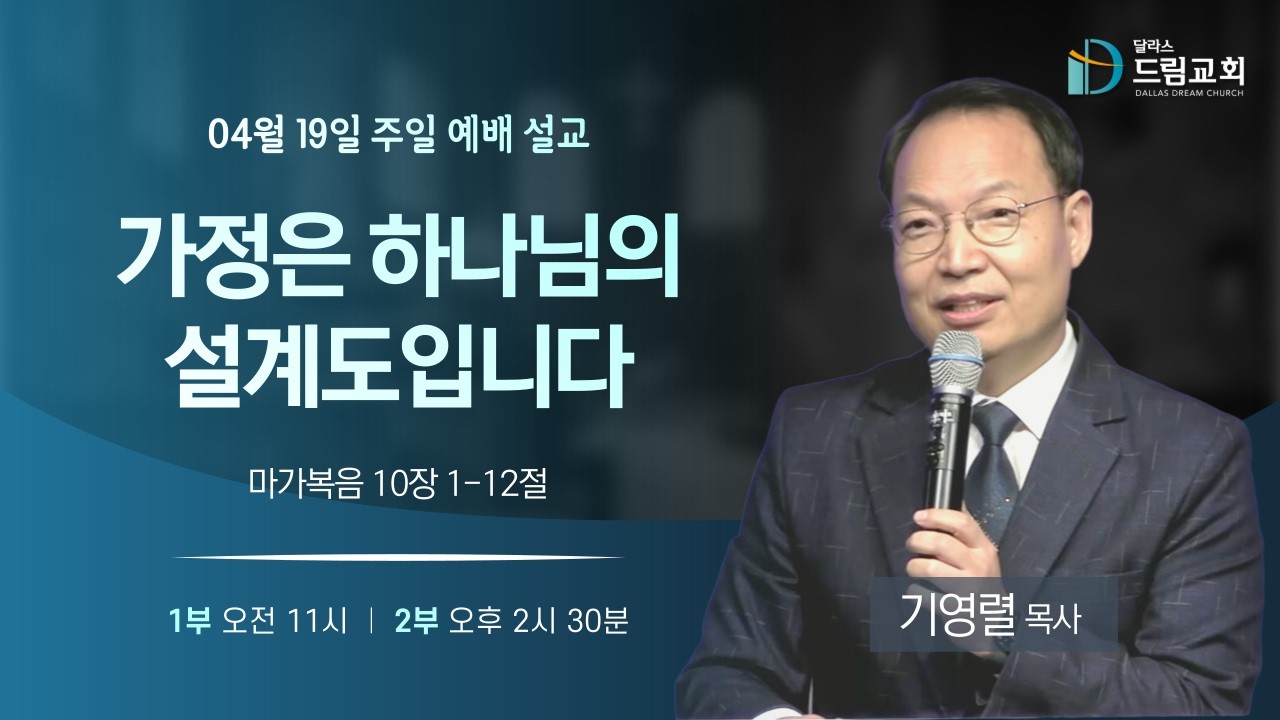 달라스
드림교회
DALLAS DREAM CHURCH

04월 19일 주일 예배 설교

가정은 하나님의 설계도입니다

마가복음 10장 1-12절

1부 오전 11시 | 2부 오후 2시 30분

기영렬 목사